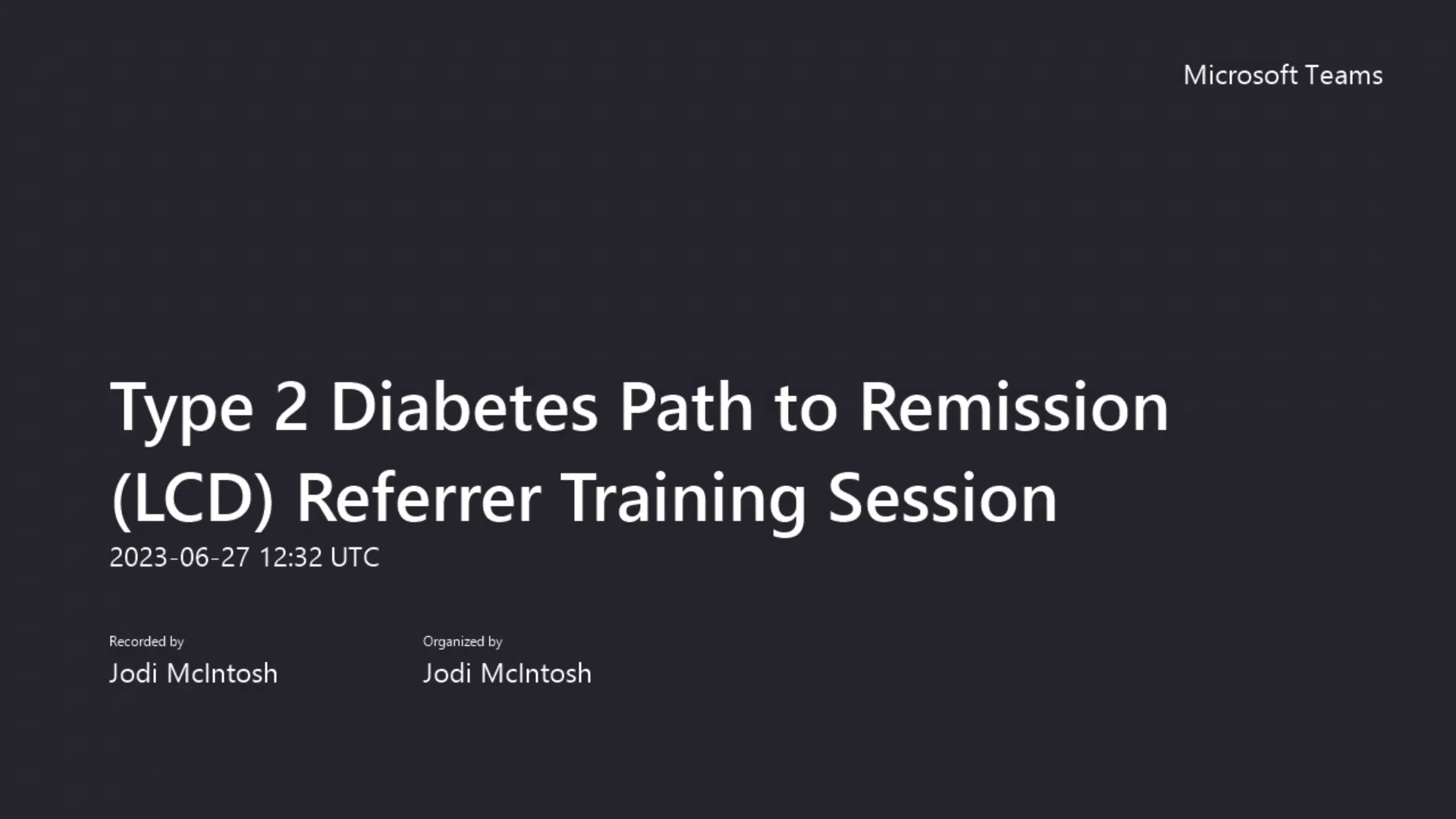 Microsoft Teams

Type 2 Diabetes Path to Remission (LCD) Referrer Training Session
2023-06-27 12:32 UTC

Recorded by
Jodi McIntosh

Organized by
Jodi McIntosh